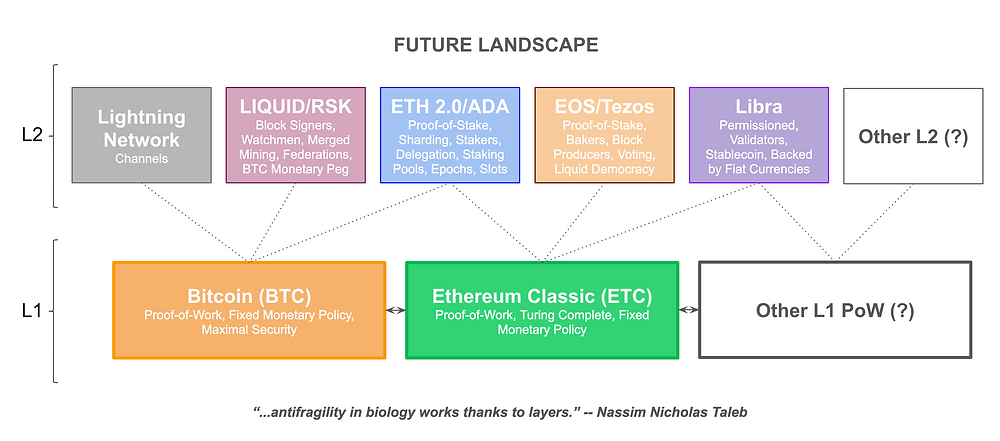 FUTURE LANDSCAPE

L2

Lightning Network
Channels

LIQUID/RSK
Block Signers, Watchmen, Merged Mining, Federations, BTC Monetary Peg

ETH 2.0/ADA
Proof-of-Stake, Sharding, Stakers, Delegation, Staking Pools, Epochs, Slots

EOS/Tezos
Proof-of-Stake, Bakers, Block Producers, Voting, Liquid Democracy

Libra
Permissioned, Validators, Stablecoin, Backed by Fiat Currencies

Other L2 (?)

L1

Bitcoin (BTC)
Proof-of-Work, Fixed Monetary Policy, Maximal Security

Ethereum Classic (ETC)
Proof-of-Work, Turing Complete, Fixed Monetary Policy

Other L1 PoW (?)

"...antifragility in biology works thanks to layers." -- Nassim Nicholas Taleb